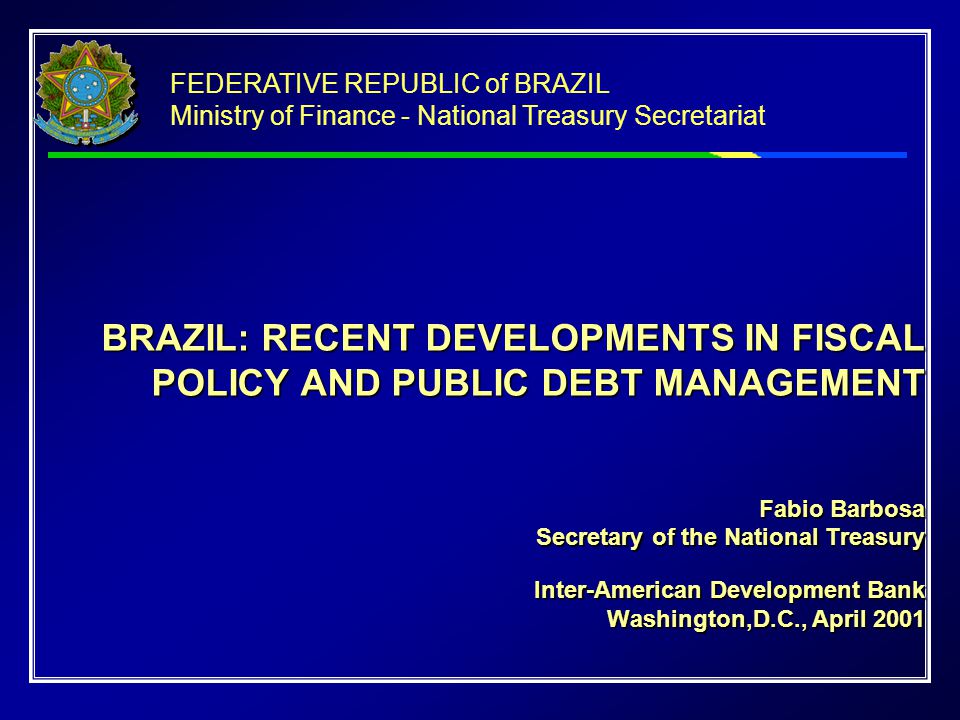 FEDERATIVE REPUBLIC of BRAZIL
Ministry of Finance - National Treasury Secretariat

BRAZIL: RECENT DEVELOPMENTS IN FISCAL POLICY AND PUBLIC DEBT MANAGEMENT

Fabio Barbosa
Secretary of the National Treasury

Inter-American Development Bank
Washington,D.C., April 2001